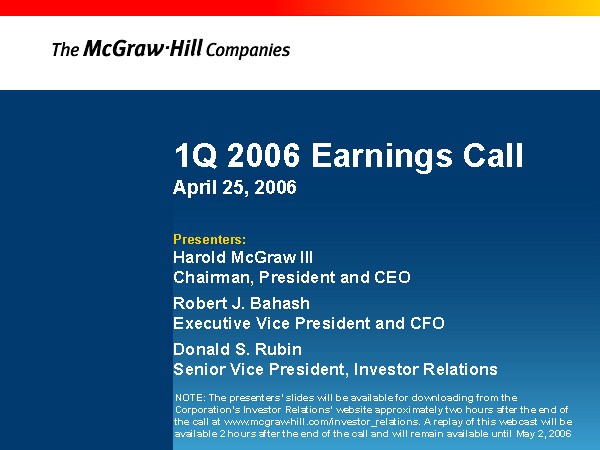 The McGraw·Hill Companies

1Q 2006 Earnings Call
April 25, 2006

Presenters:
Harold McGraw III
Chairman, President and CEO

Robert J. Bahash
Executive Vice President and CFO

Donald S. Rubin
Senior Vice President, Investor Relations

NOTE: The presenters' slides will be available for downloading from the Corporation's Investor Relations' website approximately two hours after the end of the call at www.mcgraw-hill.com/investor_relations. A replay of this webcast will be available 2 hours after the end of the call and will remain available until May 2, 2006